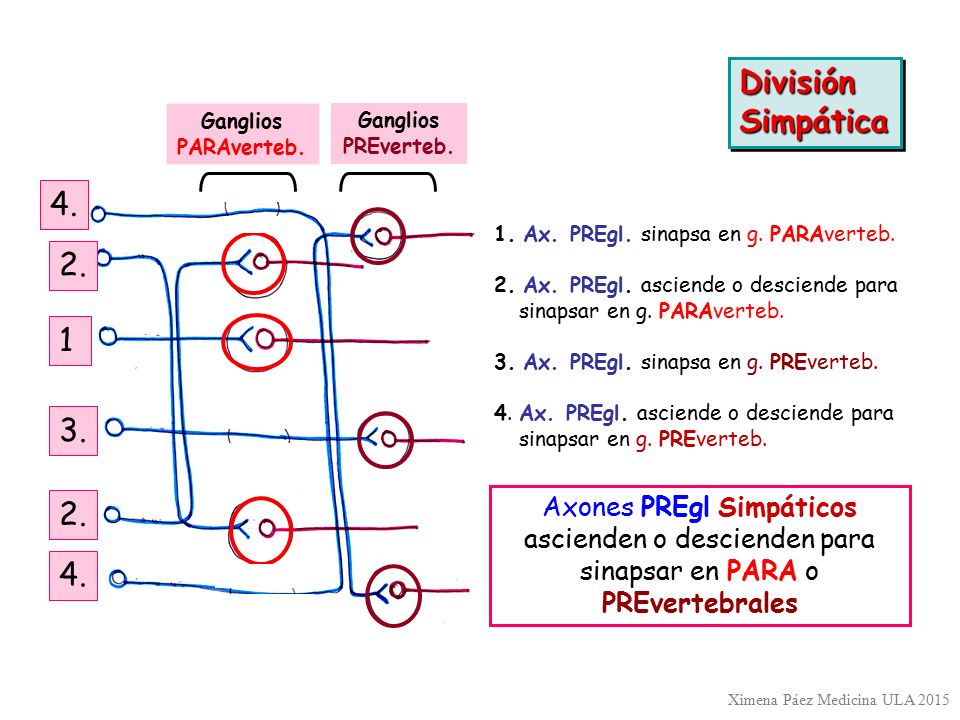 División Simpática

Ganglios PARAverteb.

Ganglios PREverteb.

4.

2.

1

3.

2.

4.

1. Ax. PREgl. sinapsa en g. PARAverteb.

2. Ax. PREgl. asciende o desciende para sinapsar en g. PARAverteb.

3. Ax. PREgl. sinapsa en g. PREverteb.

4. Ax. PREgl. asciende o desciende para sinapsar en g. PREverteb.

Axones PREgl Simpáticos ascienden o descienden para sinapsar en PARA o PREvertebrales

Ximena Páez Medicina ULA 2015